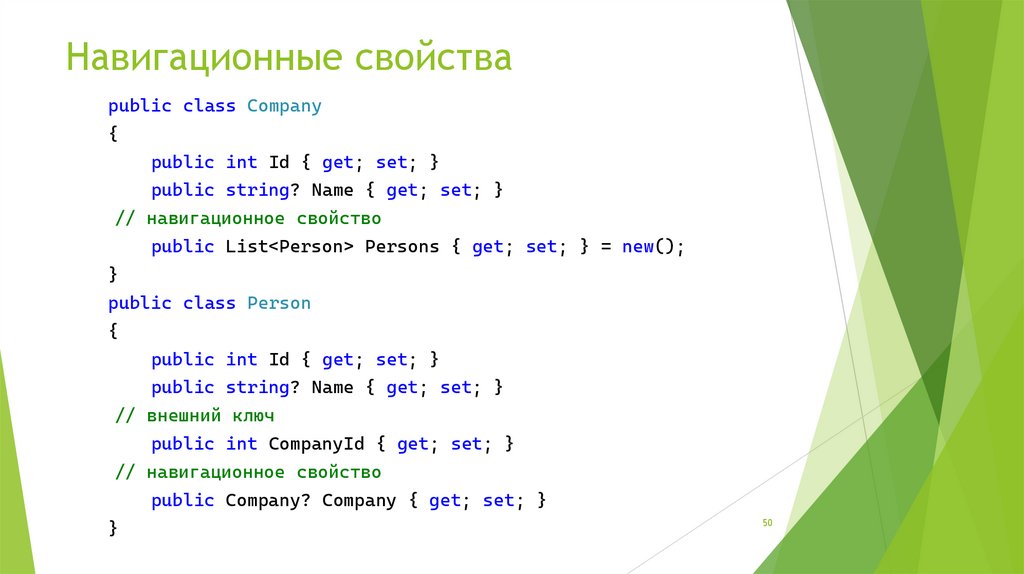 Навигационные свойства

public class Company
{
    public int Id { get; set; }
    public string? Name { get; set; }
 // навигационное свойство
    public List<Person> Persons { get; set; } = new();
}
public class Person
{
    public int Id { get; set; }
    public string? Name { get; set; }
 // внешний ключ
    public int CompanyId { get; set; }
 // навигационное свойство
    public Company? Company { get; set; }
}

50